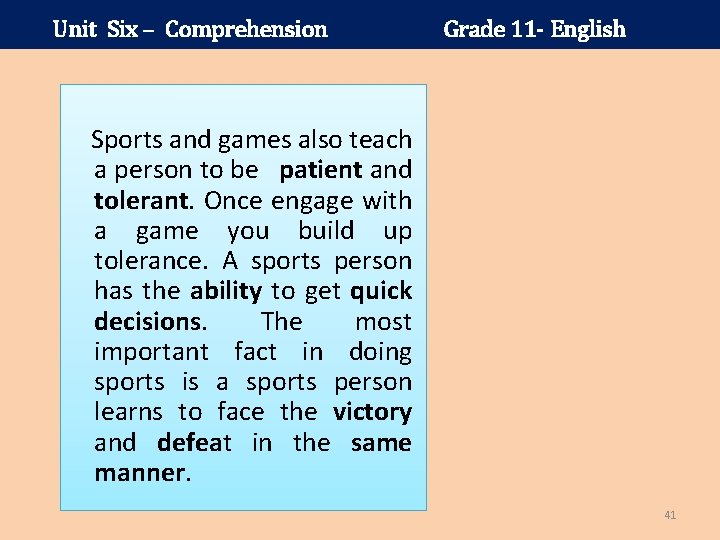 Unit Six – Comprehension Grade 11- English

Sports and games also teach a person to be patient and tolerant. Once engage with a game you build up tolerance. A sports person has the ability to get quick decisions. The most important fact in doing sports is a sports person learns to face the victory and defeat in the same manner.

41